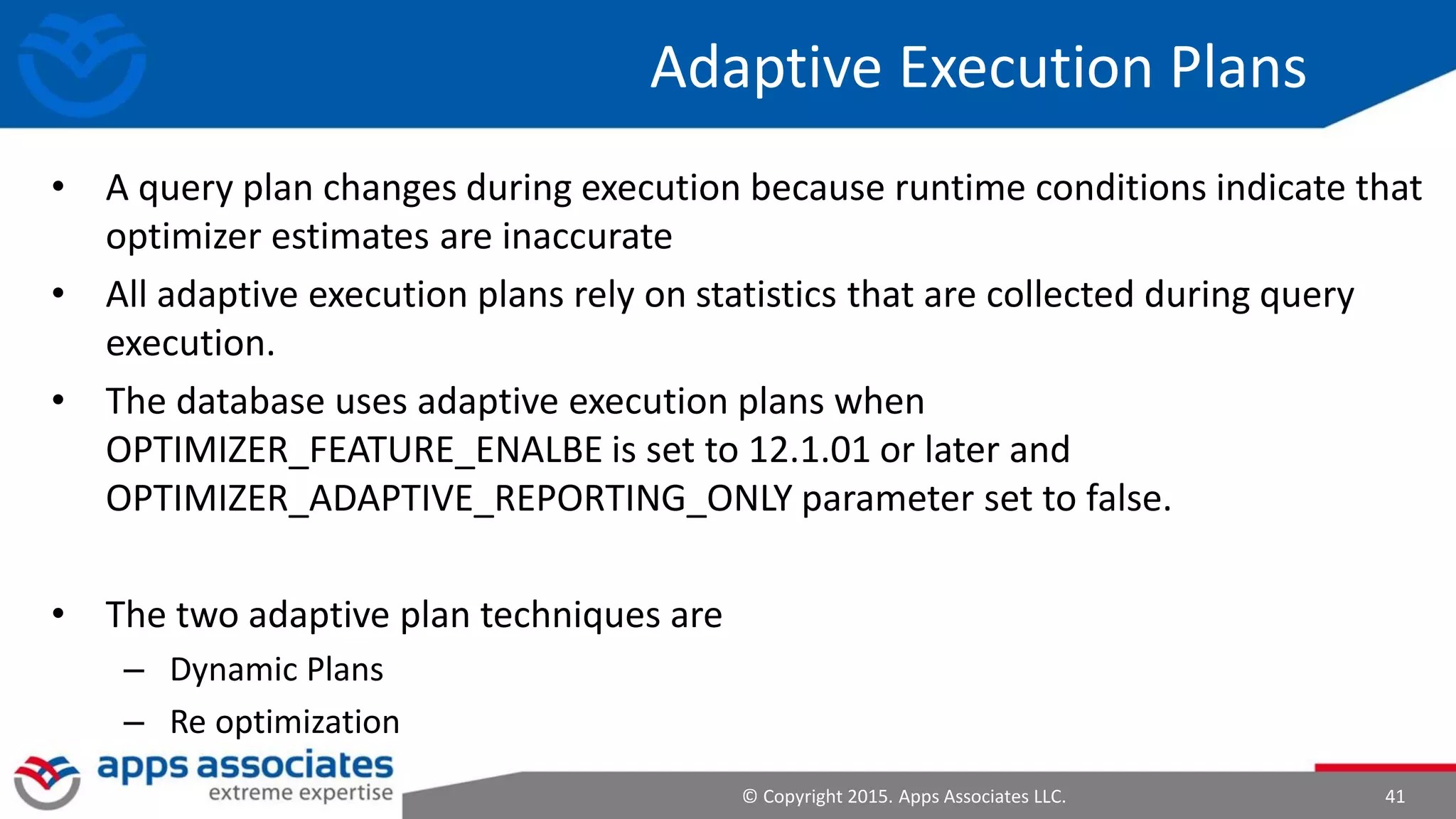 Adaptive Execution Plans

• A query plan changes during execution because runtime conditions indicate that optimizer estimates are inaccurate

• All adaptive execution plans rely on statistics that are collected during query execution.

• The database uses adaptive execution plans when OPTIMIZER_FEATURE_ENALBE is set to 12.1.01 or later and OPTIMIZER_ADAPTIVE_REPORTING_ONLY parameter set to false.

• The two adaptive plan techniques are
– Dynamic Plans
– Re optimization

apps associates
extreme expertise

© Copyright 2015. Apps Associates LLC.

41